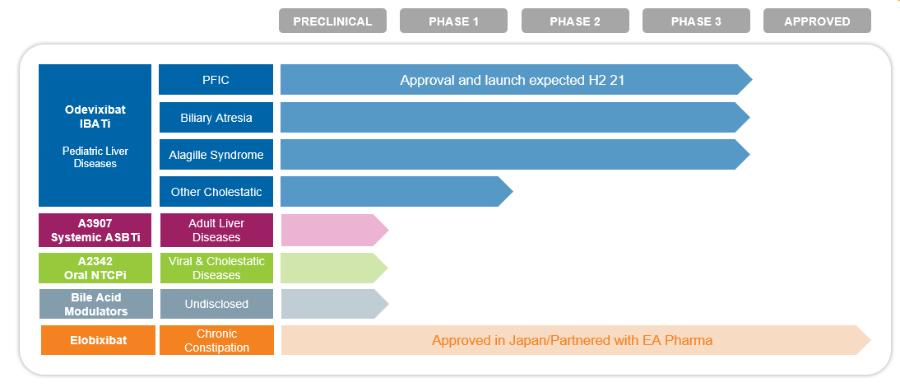 PRECLINICAL PHASE 1 PHASE 2 PHASE 3 APPROVED

Odevixibat IBATi

Pediatric Liver Diseases

PFIC

Approval and launch expected H2 21

Biliary Atresia

Alagille Syndrome

Other Cholestatic

A3907 Systemic ASBTi

Adult Liver Diseases

A2342 Oral NTCPi

Viral & Cholestatic Diseases

Bile Acid Modulators

Undisclosed

Elobixibat

Chronic Constipation

Approved in Japan/Partnered with EA Pharma